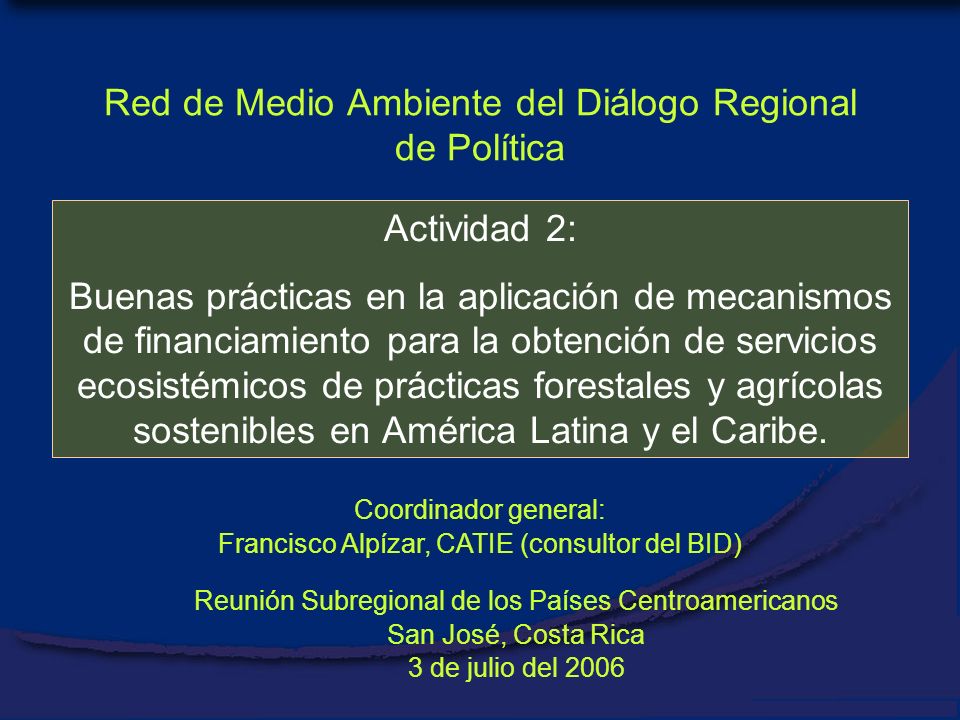 Red de Medio Ambiente del Diálogo Regional de Política

Actividad 2:

Buenas prácticas en la aplicación de mecanismos de financiamiento para la obtención de servicios ecosistémicos de prácticas forestales y agrícolas sostenibles en América Latina y el Caribe.

Coordinador general:
Francisco Alpízar, CATIE (consultor del BID)

Reunión Subregional de los Países Centroamericanos
San José, Costa Rica
3 de julio del 2006